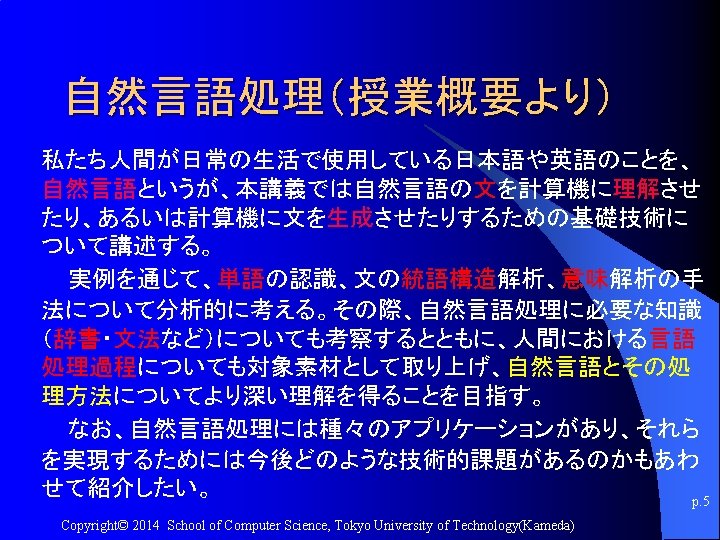 自然言語処理(授業概要より)

私たち人間が日常の生活で使用している日本語や英語のことを、自然言語というが、本講義では自然言語の文を計算機に理解させたり、あるいは計算機に文を生成させたりするための基礎技術について講述する。

実例を通じて、単語の認識、文の統語構造解析、意味解析の手法について分析的に考える。その際、自然言語処理に必要な知識(辞書・文法など)についても考察するとともに、人間における言語処理過程についても対象素材として取り上げ、自然言語とその処理方法についてより深い理解を得ることを目指す。

なお、自然言語処理には種々のアプリケーションがあり、それらを実現するためには今後どのような技術的課題があるのかもあわせて紹介したい。

p.5

Copyright© 2014 School of Computer Science, Tokyo University of Technology(Kameda)